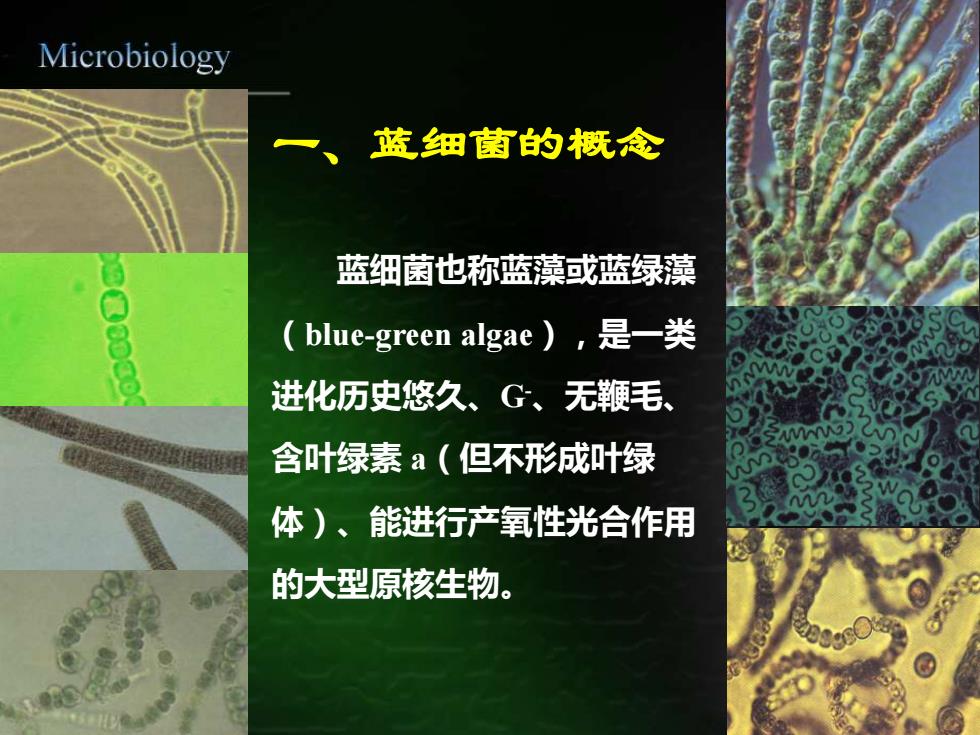 Microbiology

一、蓝细菌的概念

蓝细菌也称蓝藻或蓝绿藻（blue-green algae），是一类进化历史悠久、$G^-$、无鞭毛、含叶绿素 a（但不形成叶绿体）、能进行产氧性光合作用的大型原核生物。